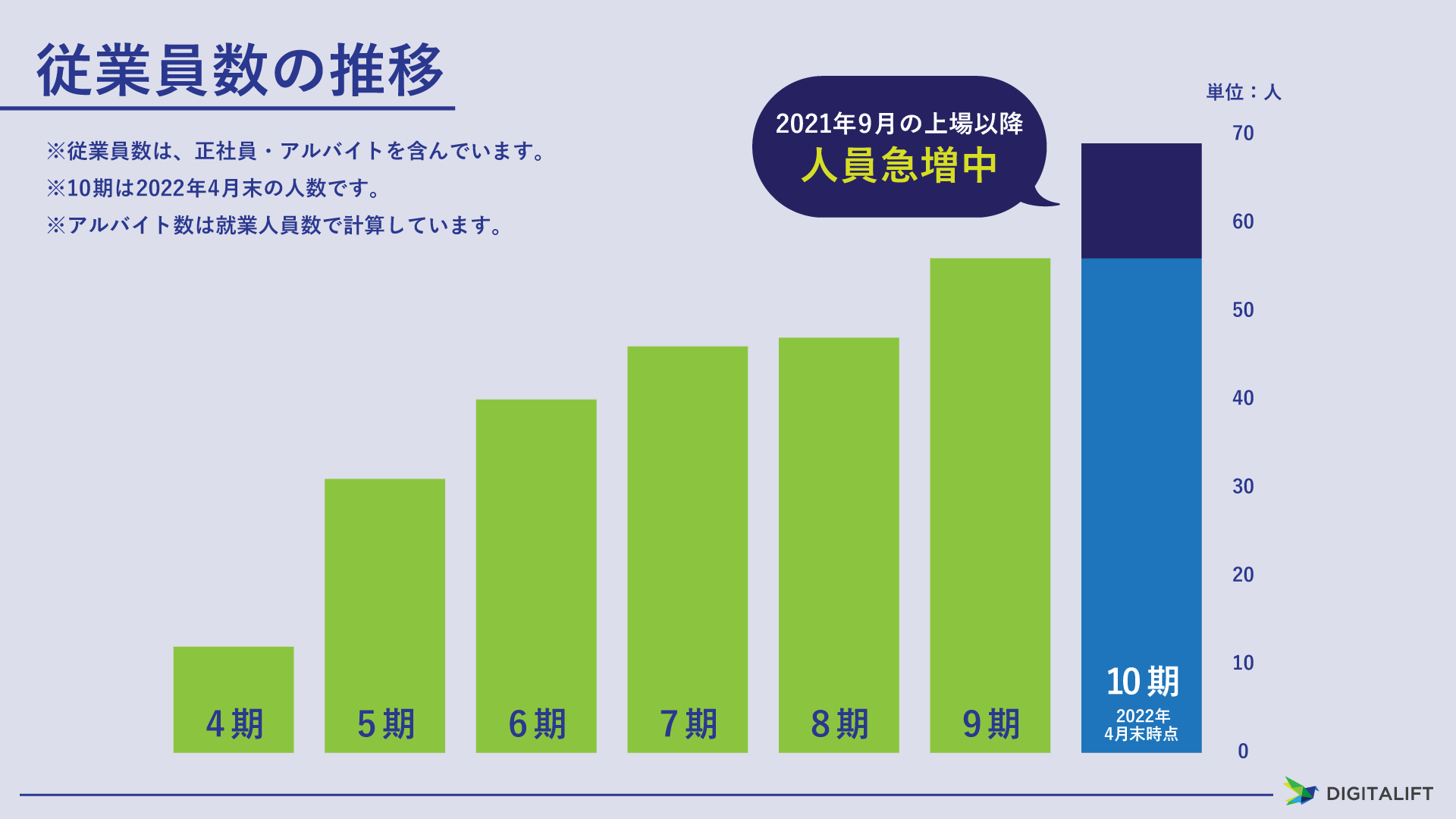 従業員数の推移

※従業員数は、正社員・アルバイトを含んでいます。
※10期は2022年4月末の人数です。
※アルバイト数は就業人員数で計算しています。

2021年9月の上場以降
人員急増中

単位：人

70
60
50
40
30
20
10
0

4期
5期
6期
7期
8期
9期
10期
2022年
4月末時点

DIGITALIFT